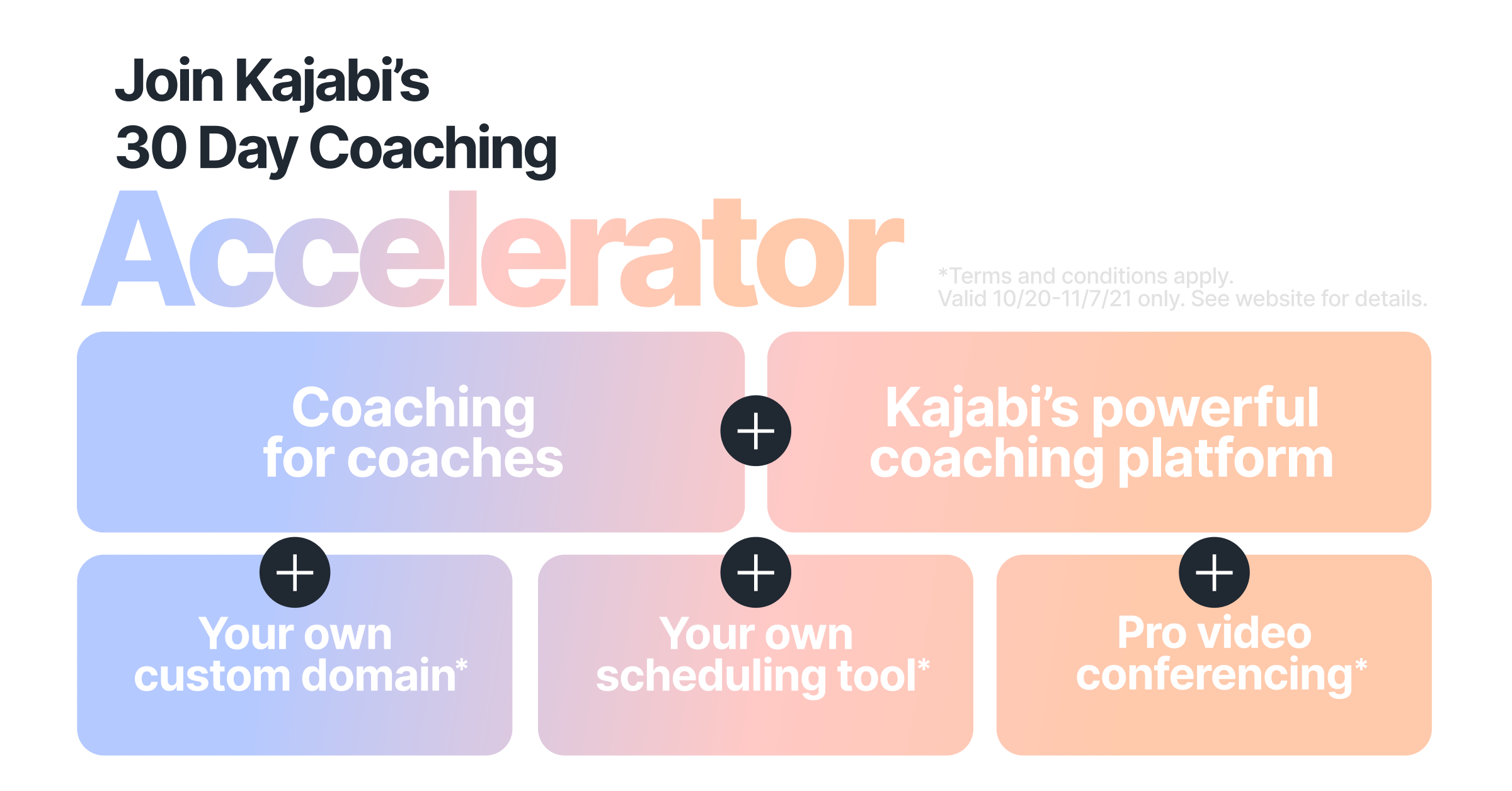 Join Kajabi's
30 Day Coaching
Accelerator

*Terms and conditions apply.
Valid 10/20-11/7/21 only. See website for details.

Coaching for coaches

+

Kajabi's powerful coaching platform

+

Your own custom domain*

+

Your own scheduling tool*

+

Pro video conferencing*